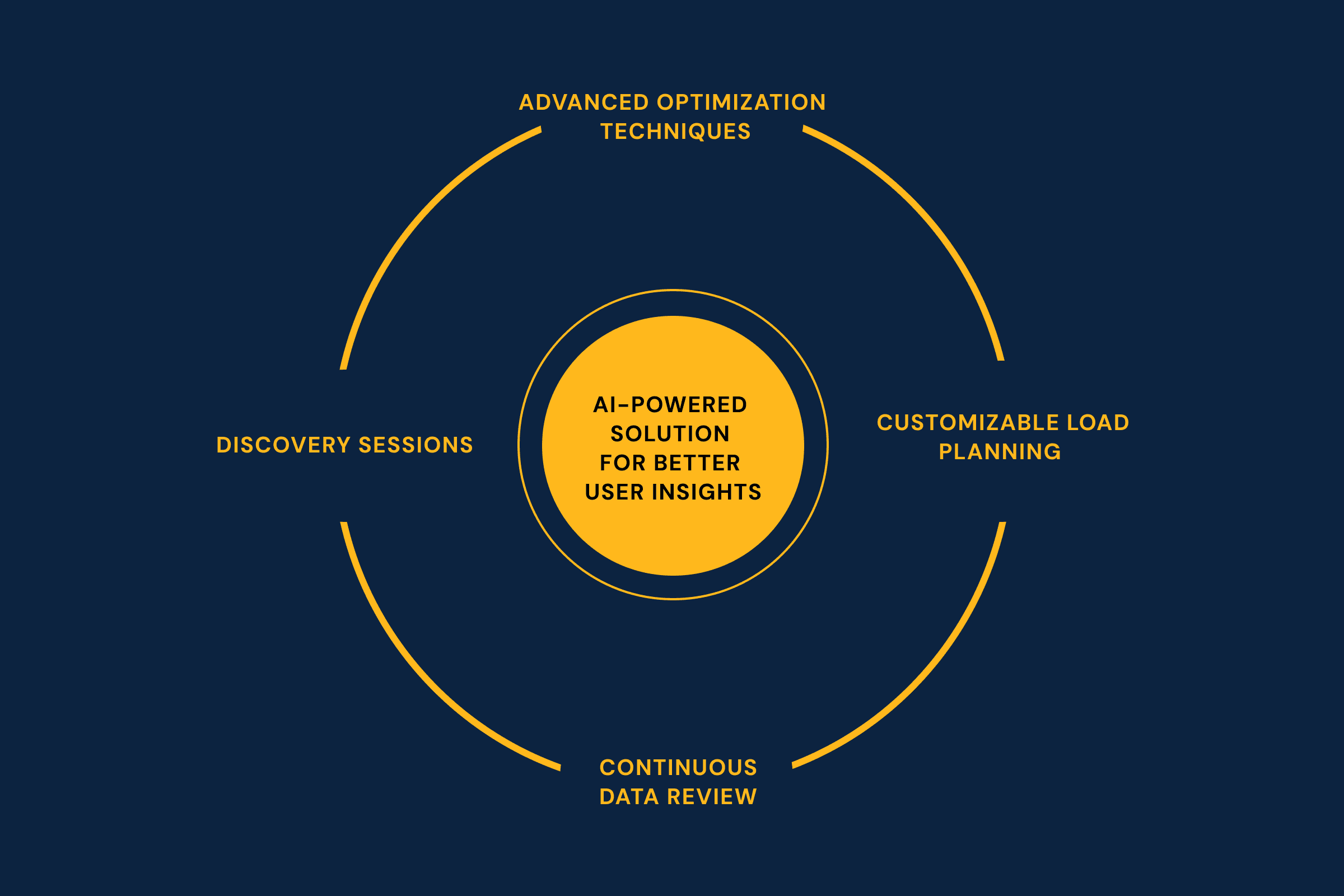 ADVANCED OPTIMIZATION TECHNIQUES

DISCOVERY SESSIONS

AI-POWERED SOLUTION FOR BETTER USER INSIGHTS

CUSTOMIZABLE LOAD PLANNING

CONTINUOUS DATA REVIEW